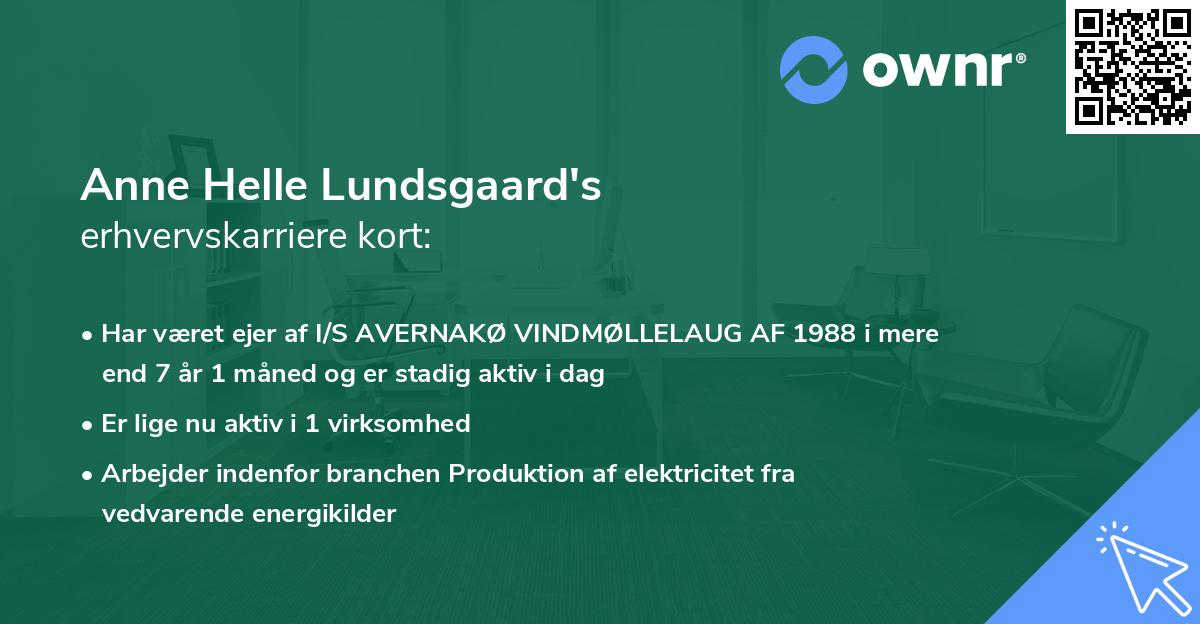 ownr®

Anne Helle Lundsgaard's
erhvervskarriere kort:

• Har været ejer af I/S AVERNAKØ VINDMØLLELAUG AF 1988 i mere end 7 år 1 måned og er stadig aktiv i dag

• Er lige nu aktiv i 1 virksomhed

• Arbejder indenfor branchen Produktion af elektricitet fra vedvarende energikilder